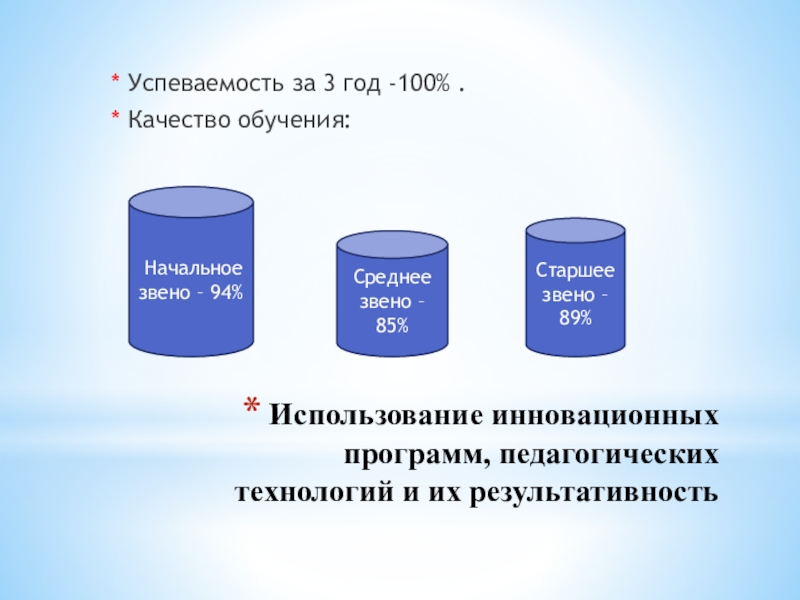 * Успеваемость за 3 год -100% .

* Качество обучения:

Начальное звено – 94%

Среднее звено – 85%

Старшее звено – 89%

* Использование инновационных программ, педагогических технологий и их результативность